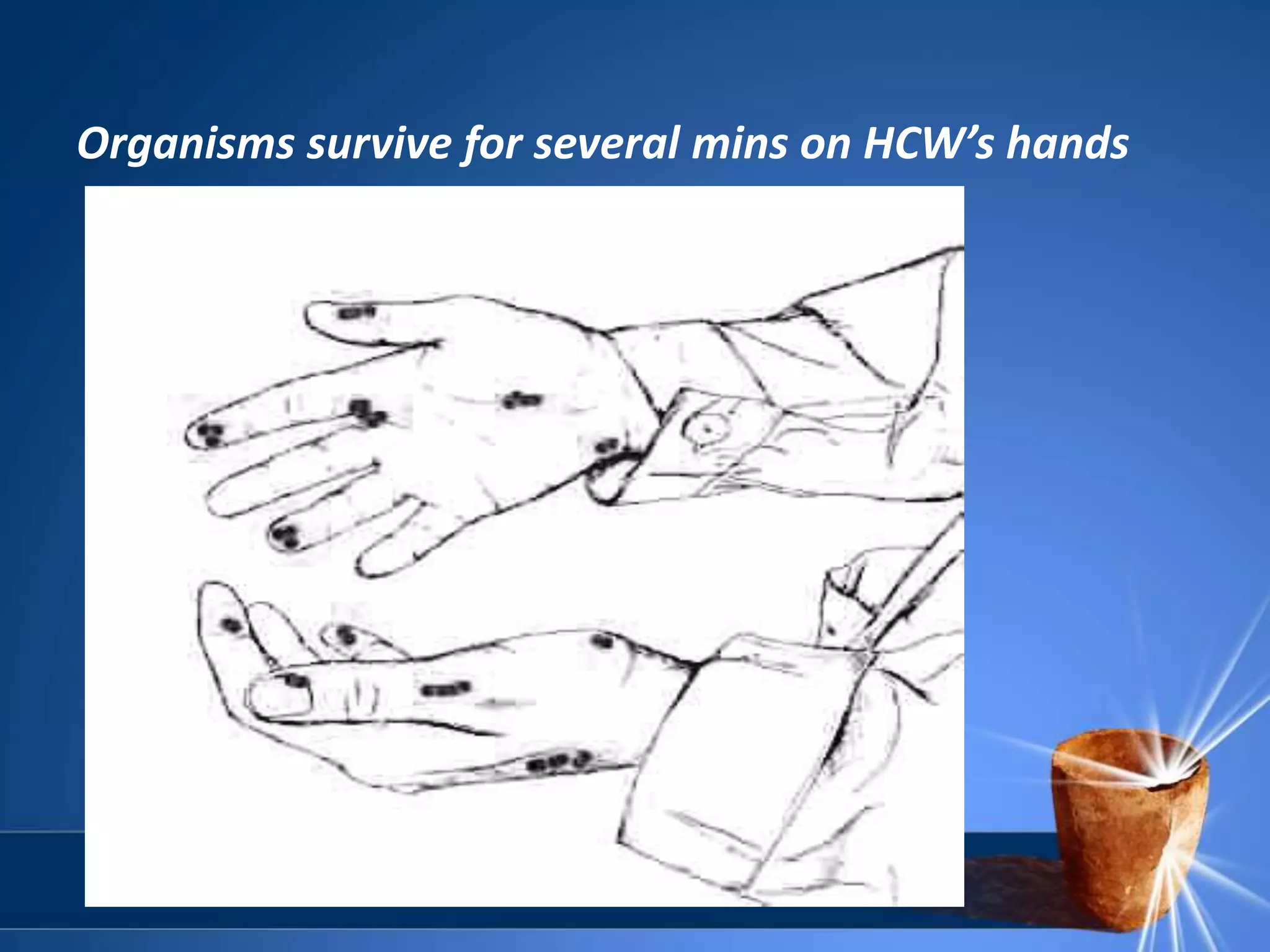 Organisms survive for several mins on HCW’s hands